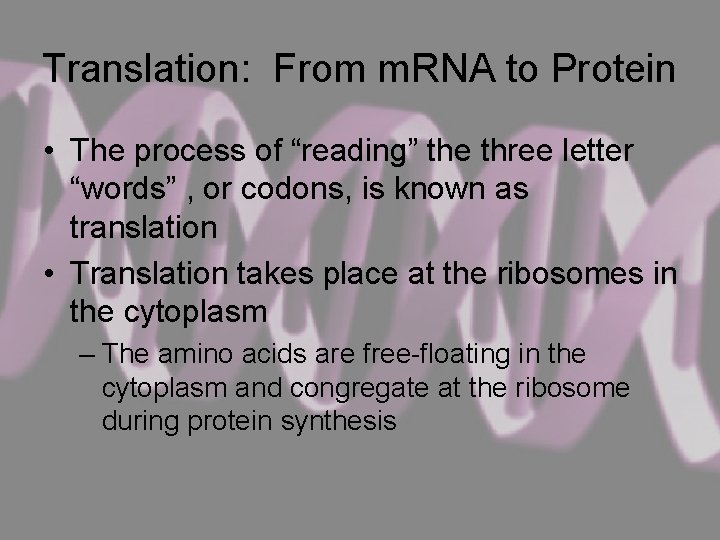 Translation: From mRNA to Protein

• The process of “reading” the three letter “words” , or codons, is known as translation

• Translation takes place at the ribosomes in the cytoplasm

– The amino acids are free-floating in the cytoplasm and congregate at the ribosome during protein synthesis